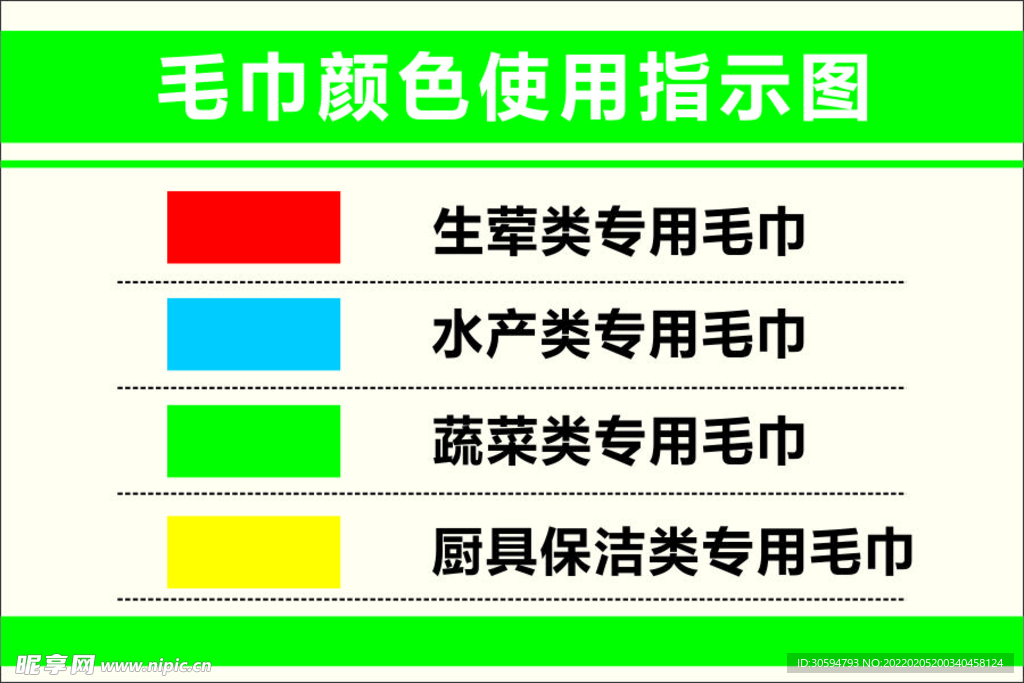 毛巾颜色使用指示图

生荤类专用毛巾

水产类专用毛巾

蔬菜类专用毛巾

厨具保洁类专用毛巾

昵享网 www.nipic.cn

ID:30594793 NO:20220205200340458124